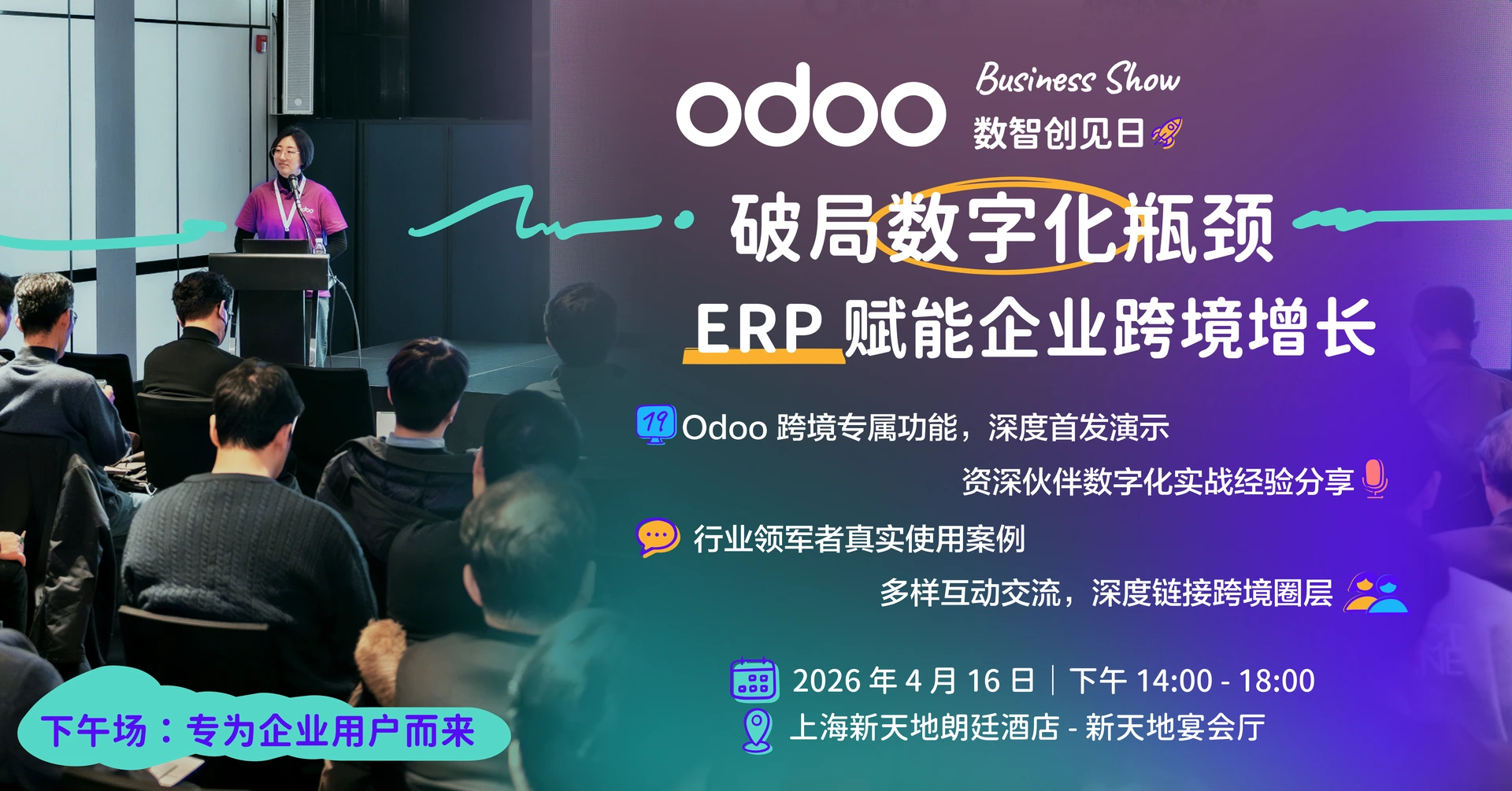 odoo

Business Show
数智创见日

破局数字化瓶颈
ERP 赋能企业跨境增长

19 Odoo 跨境专属功能，深度首发演示
资深伙伴数字化实战经验分享
行业领军者真实使用案例
多样互动交流，深度链接跨境圈层

2026 年 4 月 16 日 | 下午 14:00 - 18:00
上海新天地朗廷酒店 - 新天地宴会厅

下午场：专为企业用户而来